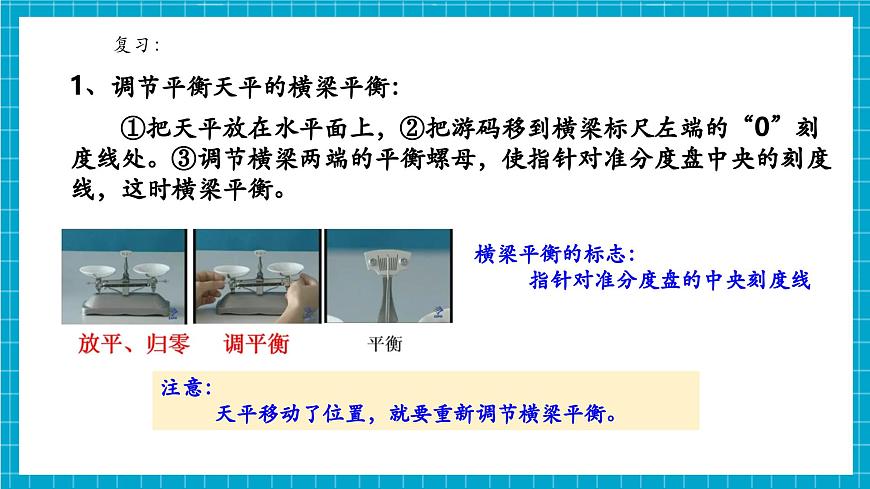 复习：

1、调节平衡天平的横梁平衡：

①把天平放在水平面上，②把游码移到横梁标尺左端的“0”刻度线处。③调节横梁两端的平衡螺母，使指针对准分度盘中央的刻度线，这时横梁平衡。

横梁平衡的标志：
指针对准分度盘的中央刻度线

放平、归零 调平衡 平衡

注意：
天平移动了位置，就要重新调节横梁平衡。